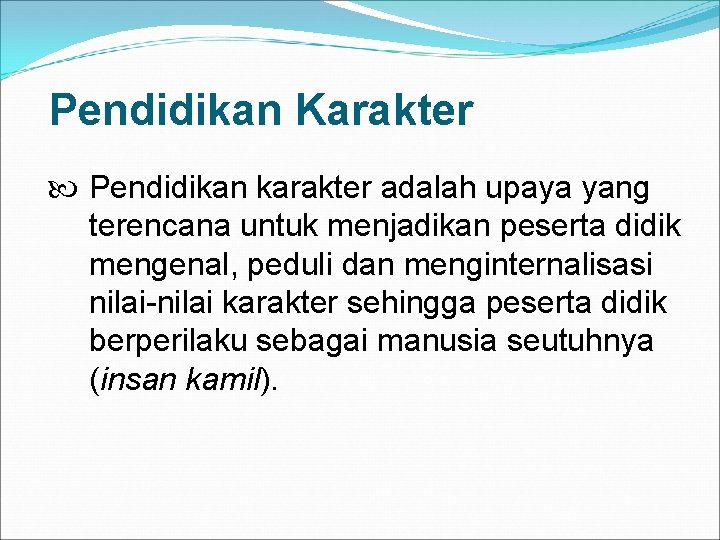 Pendidikan Karakter

Pendidikan karakter adalah upaya yang terencana untuk menjadikan peserta didik mengenal, peduli dan menginternalisasi nilai-nilai karakter sehingga peserta didik berperilaku sebagai manusia seutuhnya (insan kamil).